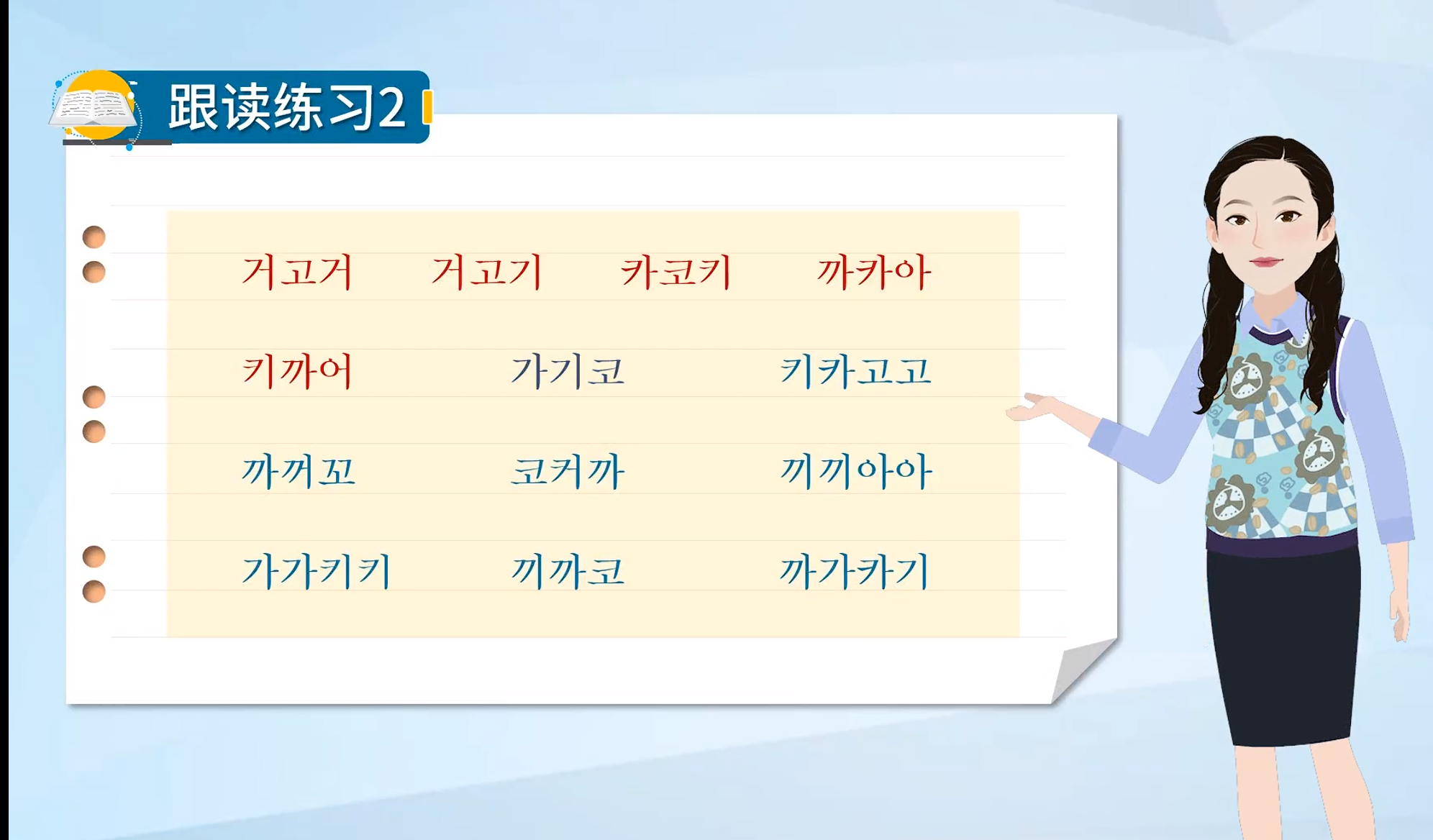 跟读练习2

거고거 거고기 카코키 까카아

키까어 가기코 키카고고

까꺼꼬 코커까 끼끼아아

가가키키 끼까코 까가카기